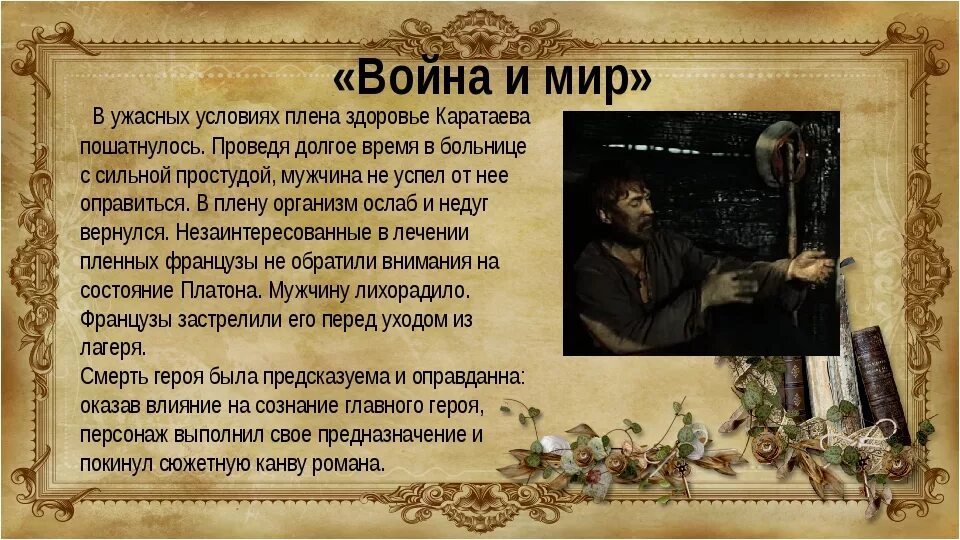 «Война и мир»

В ужасных условиях плена здоровье Каратаева пошатнулось. Проведя долгое время в больнице с сильной простудой, мужчина не успел от нее оправиться. В плену организм ослаб и недуг вернулся. Незаинтересованные в лечении пленных французы не обратили внимания на состояние Платона. Мужчину лихорадило. Французы застрелили его перед уходом из лагеря.
Смерть героя была предсказуема и оправданна: оказав влияние на сознание главного героя, персонаж выполнил свое предназначение и покинул сюжетную канву романа.